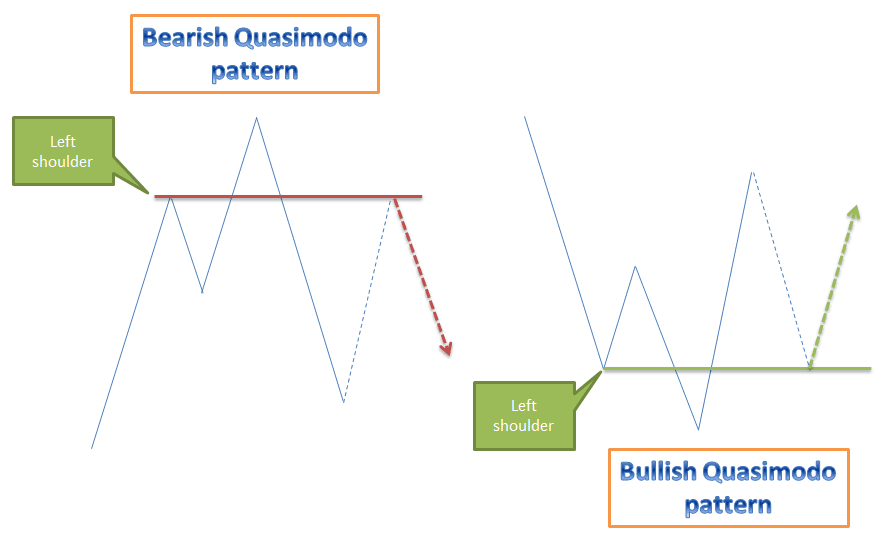 Bearish Quasimodo pattern

Left shoulder

Left shoulder

Bullish Quasimodo pattern